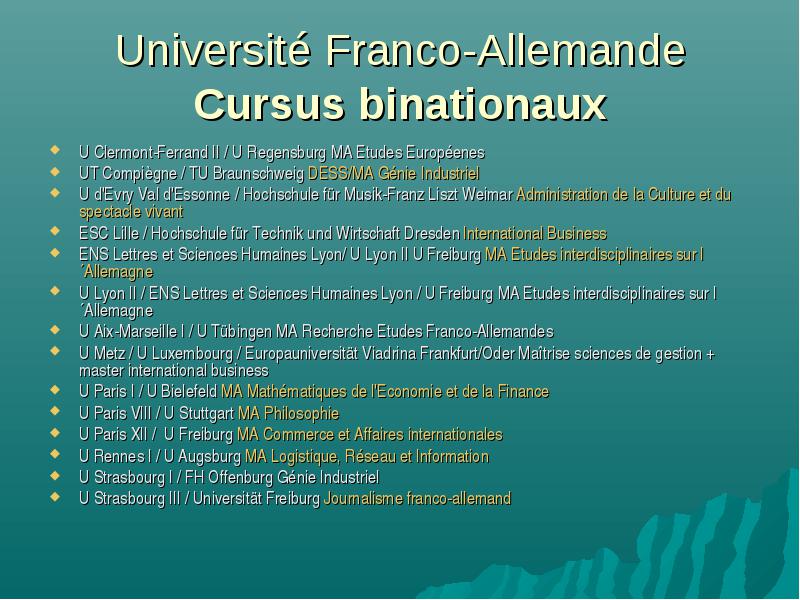 Université Franco-Allemande
Cursus binationaux

- U Clermont-Ferrand II / U Regensburg MA Etudes Européenes
- UT Compiègne / TU Braunschweig DESS/MA Génie Industriel
- U d'Evry Val d'Essonne / Hochschule für Musik-Franz Liszt Weimar Administration de la Culture et du spectacle vivant
- ESC Lille / Hochschule für Technik und Wirtschaft Dresden International Business
- ENS Lettres et Sciences Humaines Lyon/ U Lyon II U Freiburg MA Etudes interdisciplinaires sur l´Allemagne
- U Lyon II / ENS Lettres et Sciences Humaines Lyon / U Freiburg MA Etudes interdisciplinaires sur l´Allemagne
- U Aix-Marseille I / U Tübingen MA Recherche Etudes Franco-Allemandes
- U Metz / U Luxembourg / Europauniversität Viadrina Frankfurt/Oder Maîtrise sciences de gestion + master international business
- U Paris I / U Bielefeld MA Mathématiques de l'Economie et de la Finance
- U Paris VIII / U Stuttgart MA Philosophie
- U Paris XII / U Freiburg MA Commerce et Affaires internationales
- U Rennes I / U Augsburg MA Logistique, Réseau et Information
- U Strasbourg I / FH Offenburg Génie Industriel
- U Strasbourg III / Universität Freiburg Journalisme franco-allemand